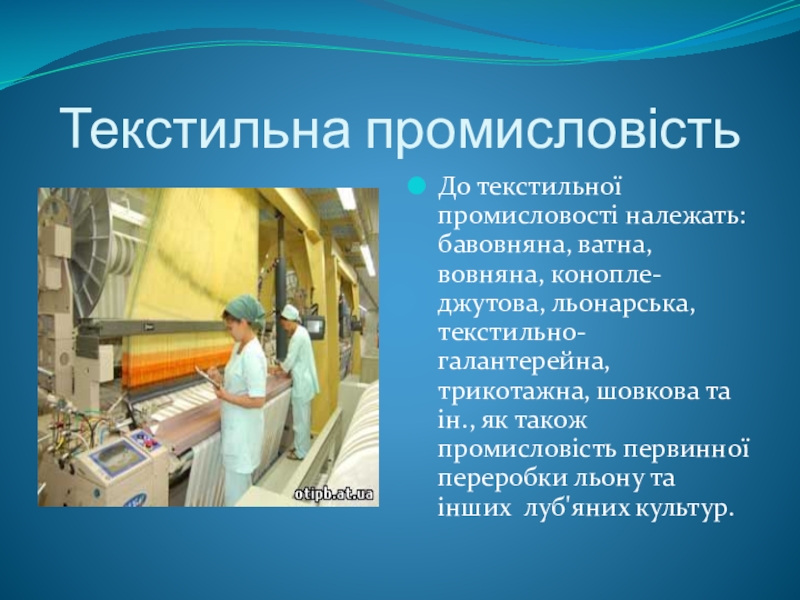 Текстильна промисловість

otipb.at.ua

До текстильної промисловості належать: бавовняна, ватна, вовняна, конопле-джутова, льонарська, текстильно-галантерейна, трикотажна, шовкова та ін., як також промисловість первинної переробки льону та інших луб'яних культур.